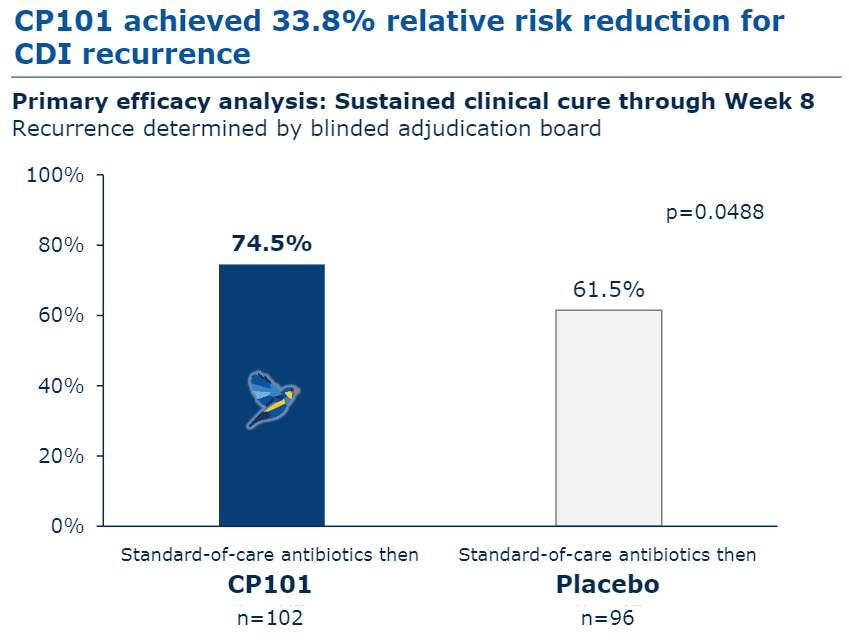 CP101 achieved 33.8% relative risk reduction for CDI recurrence

Primary efficacy analysis: Sustained clinical cure through Week 8
Recurrence determined by blinded adjudication board

100%
80%
60%
40%
20%
0%

p=0.0488

74.5%

61.5%

Standard-of-care antibiotics then
CP101
n=102

Standard-of-care antibiotics then
Placebo
n=96